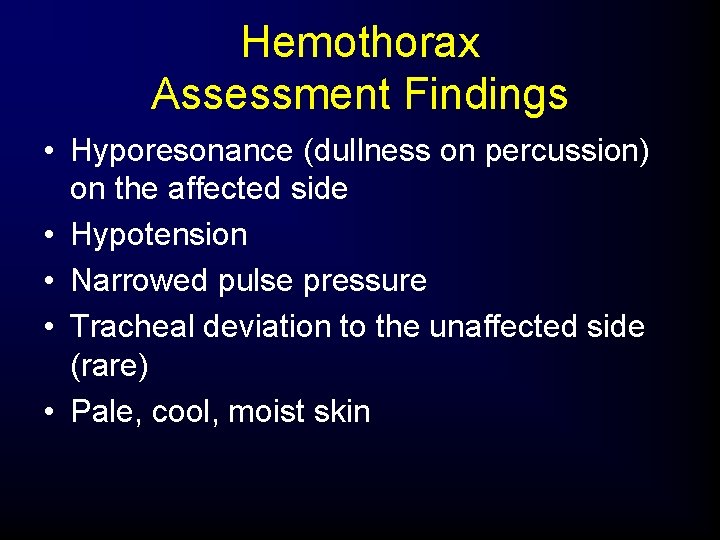 Hemothorax
Assessment Findings

• Hyporesonance (dullness on percussion) on the affected side
• Hypotension
• Narrowed pulse pressure
• Tracheal deviation to the unaffected side (rare)
• Pale, cool, moist skin